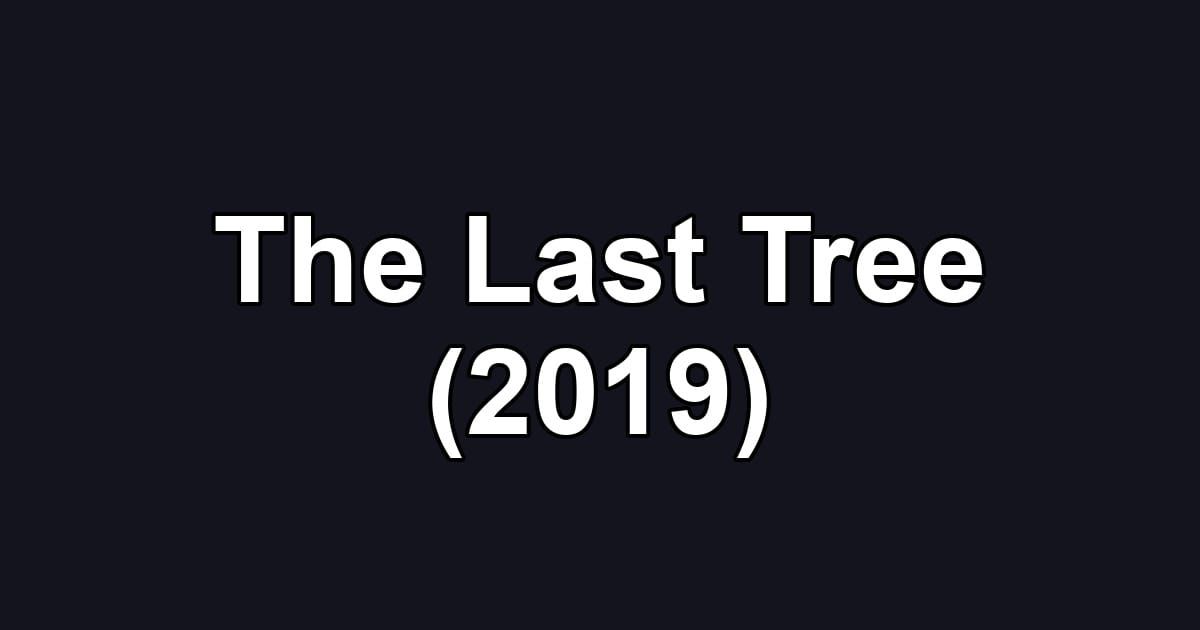 The Last Tree
(2019)